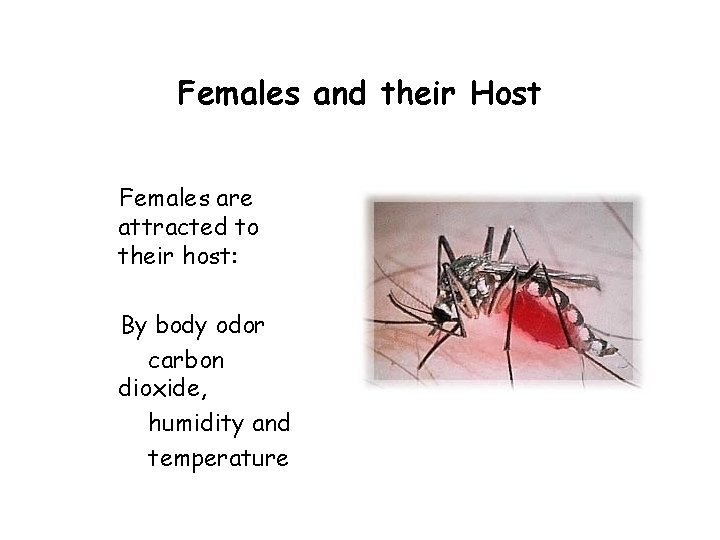 Females and their Host

Females are attracted to their host:

By body odor
carbon dioxide,
humidity and
temperature